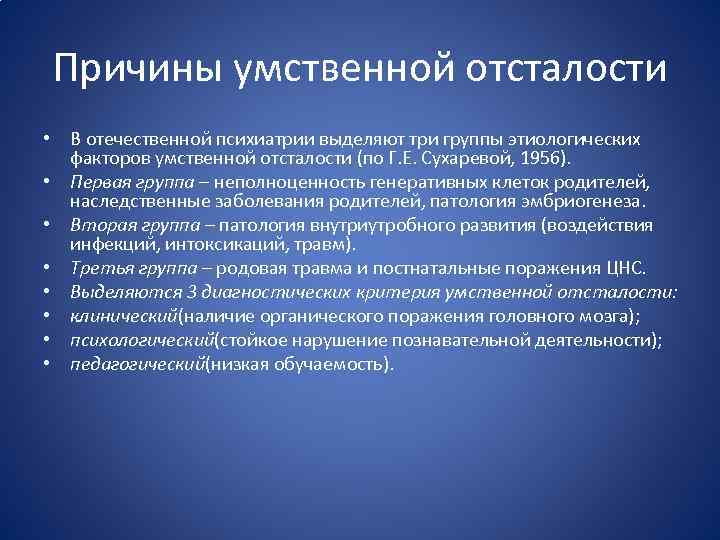 Причины умственной отсталости

• В отечественной психиатрии выделяют три группы этиологических факторов умственной отсталости (по Г.Е. Сухаревой, 1956).
• Первая группа – неполноценность генеративных клеток родителей, наследственные заболевания родителей, патология эмбриогенеза.
• Вторая группа – патология внутриутробного развития (воздействия инфекций, интоксикаций, травм).
• Третья группа – родовая травма и постнатальные поражения ЦНС.
• Выделяются 3 диагностических критерия умственной отсталости:
• клинический(наличие органического поражения головного мозга);
• психологический(стойкое нарушение познавательной деятельности);
• педагогический(низкая обучаемость).